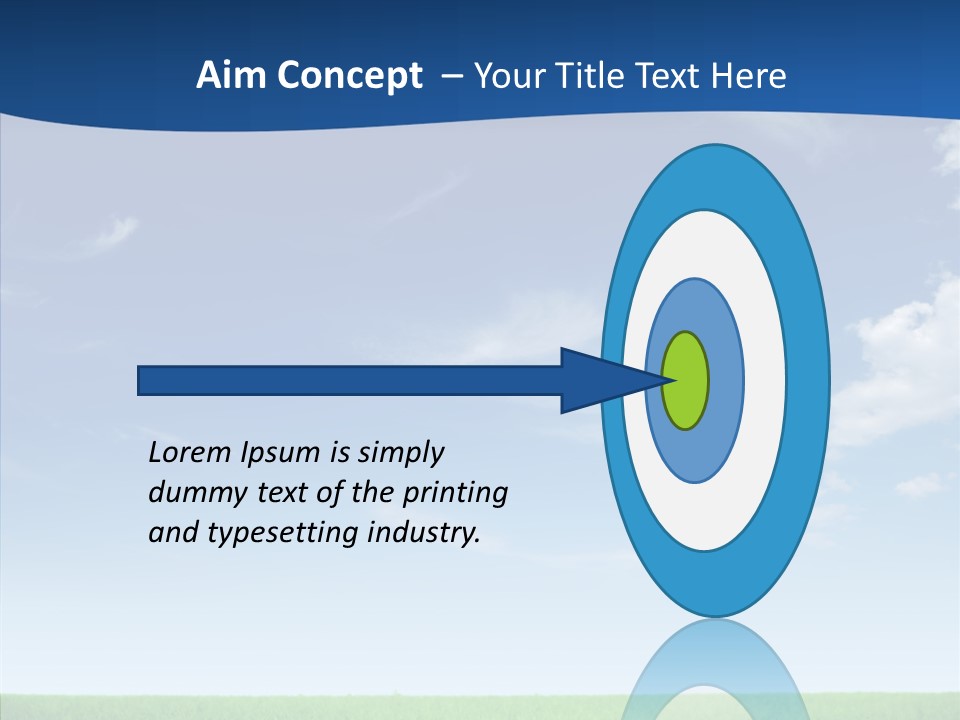 Aim Concept – Your Title Text Here

Lorem Ipsum is simply dummy text of the printing and typesetting industry.